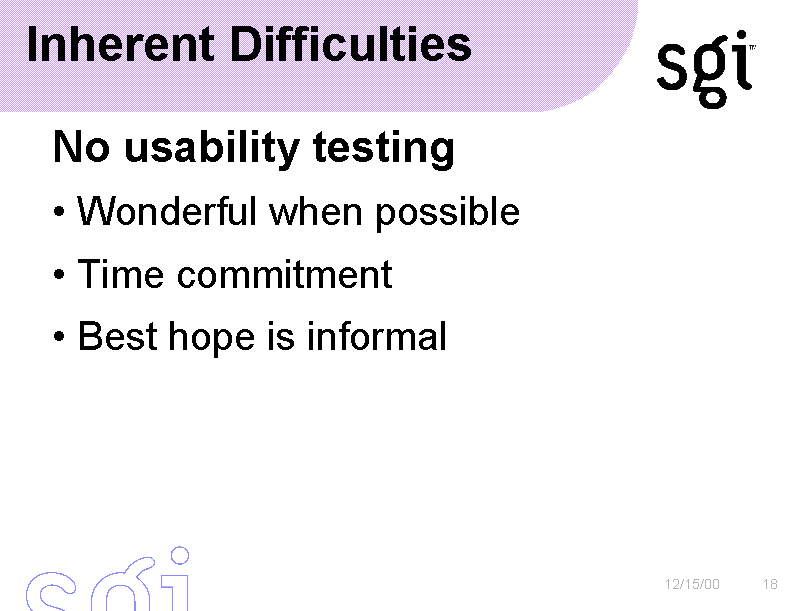 Inherent Difficulties

sgi™

No usability testing

• Wonderful when possible

• Time commitment

• Best hope is informal

sgi

12/15/00 18